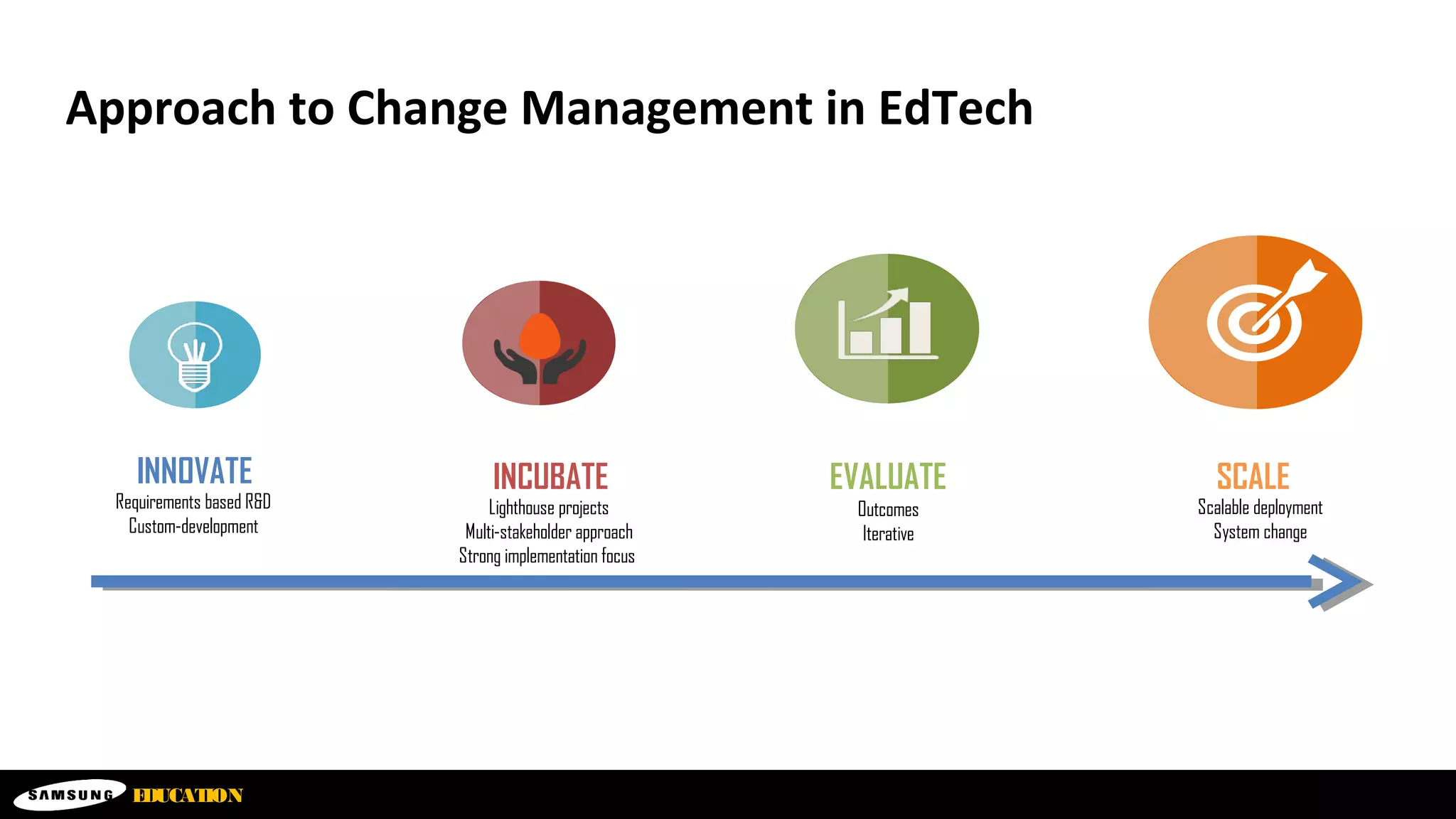 Approach to Change Management in EdTech

INNOVATE
Requirements based R&D
Custom-development

INCUBATE
Lighthouse projects
Multi-stakeholder approach
Strong implementation focus

EVALUATE
Outcomes
Iterative

SCALE
Scalable deployment
System change

SAMSUNG EDUCATION